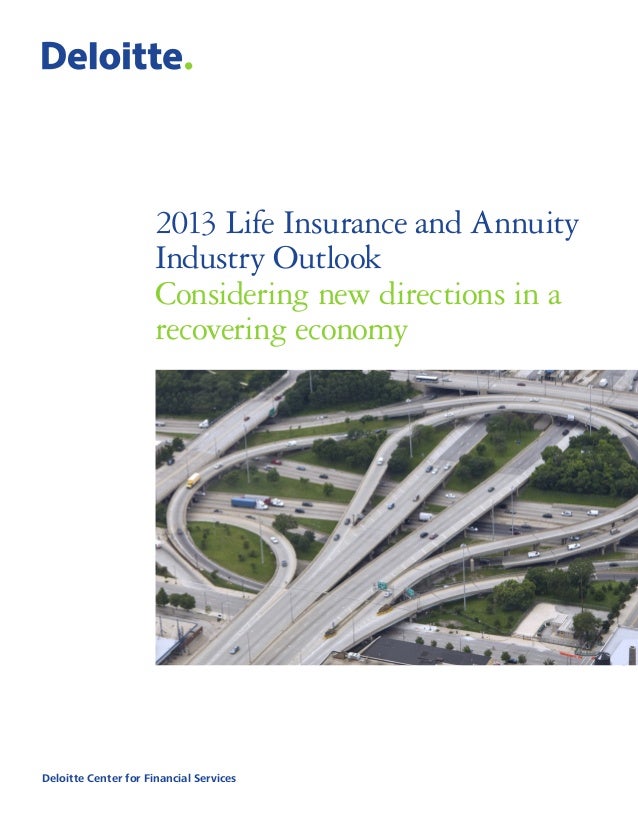 Deloitte.

2013 Life Insurance and Annuity Industry Outlook
Considering new directions in a recovering economy

Deloitte Center for Financial Services